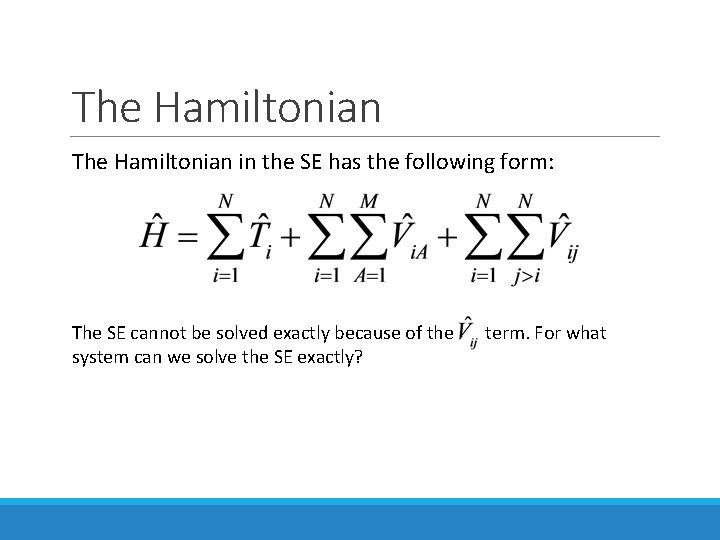 The Hamiltonian

The Hamiltonian in the SE has the following form:

$\hat{H} = \sum_{i=1}^{N} \hat{T}_i + \sum_{i=1}^{N} \sum_{A=1}^{M} \hat{V}_{iA} + \sum_{i=1}^{N} \sum_{j>i}^{N} \hat{V}_{ij}$

The SE cannot be solved exactly because of the $\hat{V}_{ij}$ term. For what system can we solve the SE exactly?